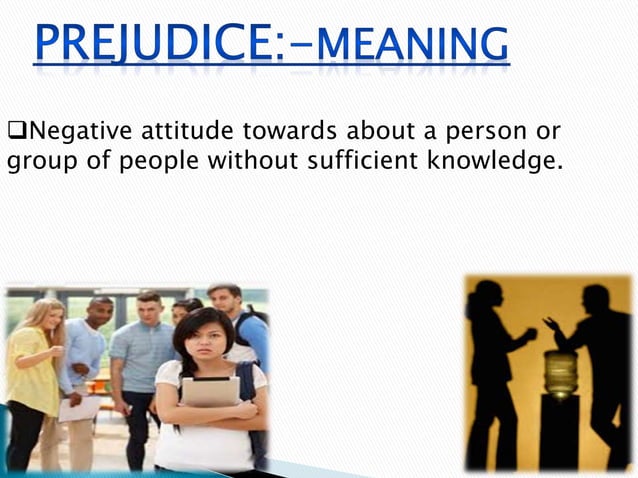 PREJUDICE:-MEANING

❑Negative attitude towards about a person or group of people without sufficient knowledge.